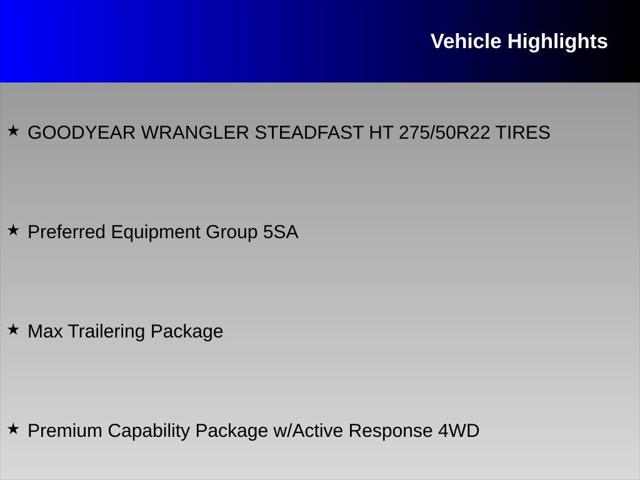 Vehicle Highlights

★ GOODYEAR WRANGLER STEADFAST HT 275/50R22 TIRES

★ Preferred Equipment Group 5SA

★ Max Trailering Package

★ Premium Capability Package w/Active Response 4WD